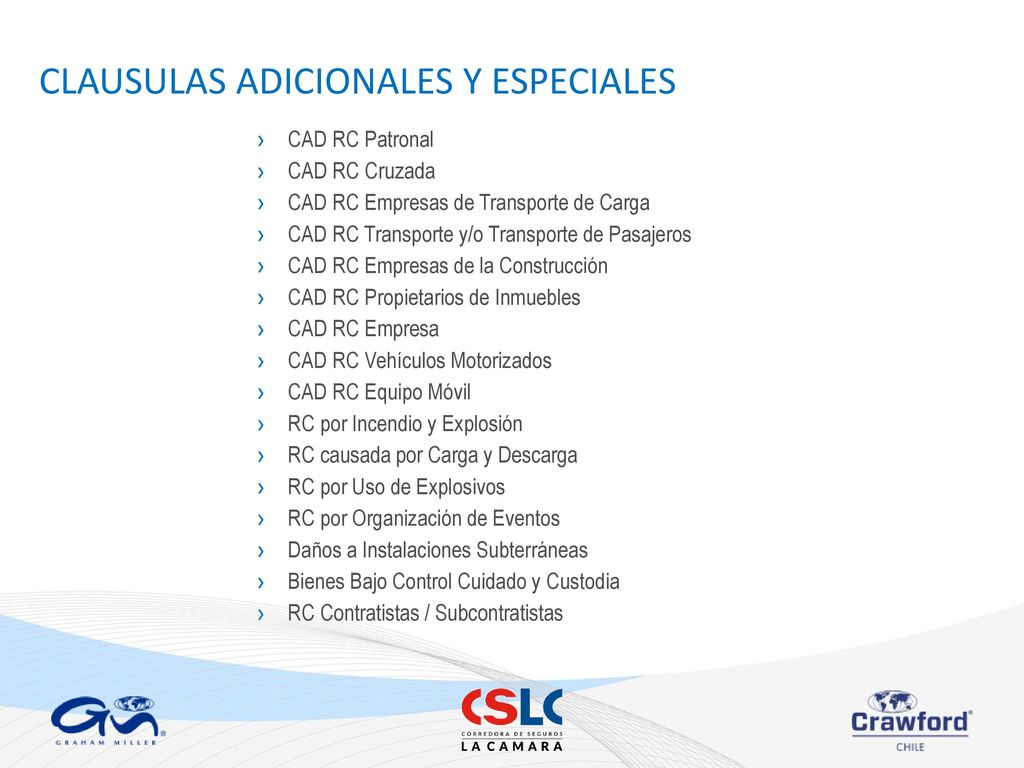 CLAUSULAS ADICIONALES Y ESPECIALES

› CAD RC Patronal
› CAD RC Cruzada
› CAD RC Empresas de Transporte de Carga
› CAD RC Transporte y/o Transporte de Pasajeros
› CAD RC Empresas de la Construcción
› CAD RC Propietarios de Inmuebles
› CAD RC Empresa
› CAD RC Vehículos Motorizados
› CAD RC Equipo Móvil
› RC por Incendio y Explosión
› RC causada por Carga y Descarga
› RC por Uso de Explosivos
› RC por Organización de Eventos
› Daños a Instalaciones Subterráneas
› Bienes Bajo Control Cuidado y Custodia
› RC Contratistas / Subcontratistas

GM
GRAHAM MILLER

CSLC
CORREDORA DE SEGUROS
LA CAMARA

Crawford
CHILE